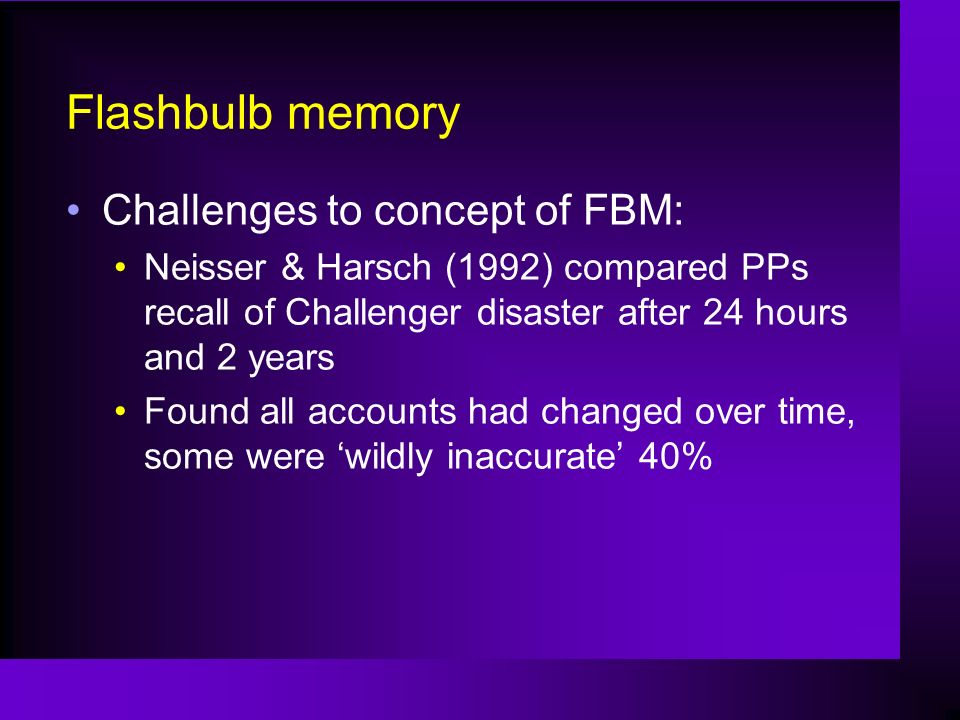 Flashbulb memory

• Challenges to concept of FBM:
  • Neisser & Harsch (1992) compared PPs recall of Challenger disaster after 24 hours and 2 years
  • Found all accounts had changed over time, some were ‘wildly inaccurate’ 40%